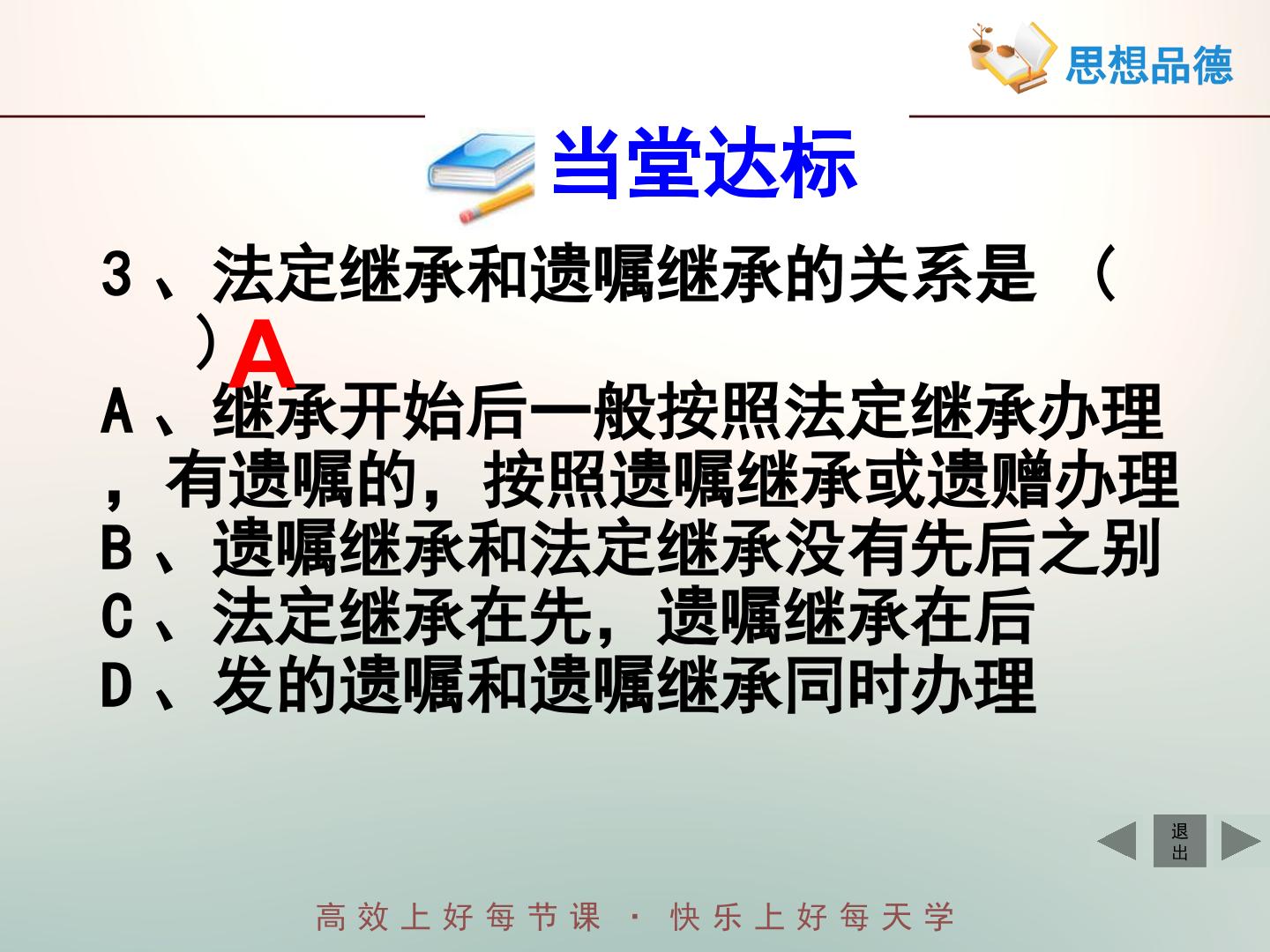 思想品德

当堂达标

3、法定继承和遗嘱继承的关系是（ ）A

A、继承开始后一般按照法定继承办理，有遗嘱的，按照遗嘱继承或遗赠办理

B、遗嘱继承和法定继承没有先后之别

C、法定继承在先，遗嘱继承在后

D、发的遗嘱和遗嘱继承同时办理

退出

高效上好每节课 · 快乐上好每天学